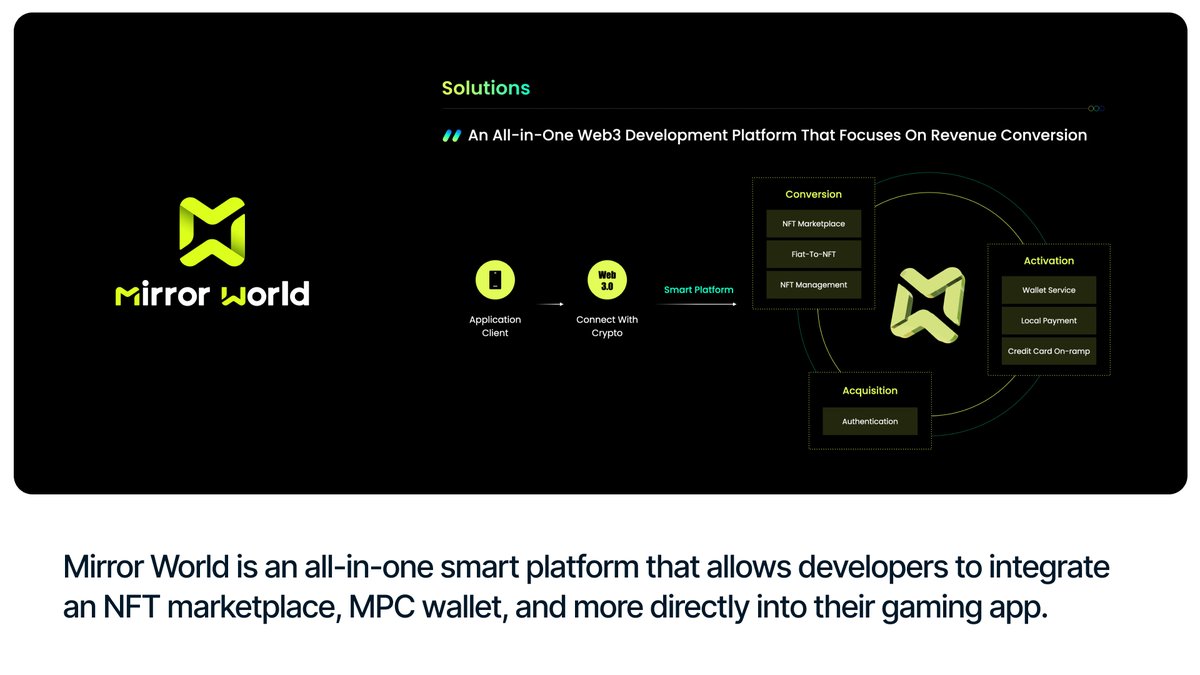 Mirror World

Solutions

An All-in-One Web3 Development Platform That Focuses On Revenue Conversion

Application Client

Web 3.0

Connect With Crypto

Smart Platform

Conversion

NFT Marketplace

Fiat-To-NFT

NFT Management

Activation

Wallet Service

Local Payment

Credit Card On-ramp

Acquisition

Authentication

Mirror World is an all-in-one smart platform that allows developers to integrate an NFT marketplace, MPC wallet, and more directly into their gaming app.